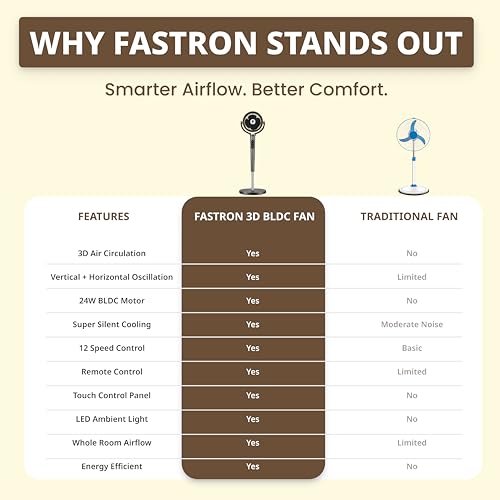 WHY FASTRON STANDS OUT

Smarter Airflow. Better Comfort.

| FEATURES | FASTRON 3D BLDC FAN | TRADITIONAL FAN |
|---|---|---|
| 3D Air Circulation | Yes | No |
| Vertical + Horizontal Oscillation | Yes | Limited |
| 24W BLDC Motor | Yes | No |
| Super Silent Cooling | Yes | Moderate Noise |
| 12 Speed Control | Yes | Basic |
| Remote Control | Yes | Limited |
| Touch Control Panel | Yes | No |
| LED Ambient Light | Yes | No |
| Whole Room Airflow | Yes | Limited |
| Energy Efficient | Yes | No |